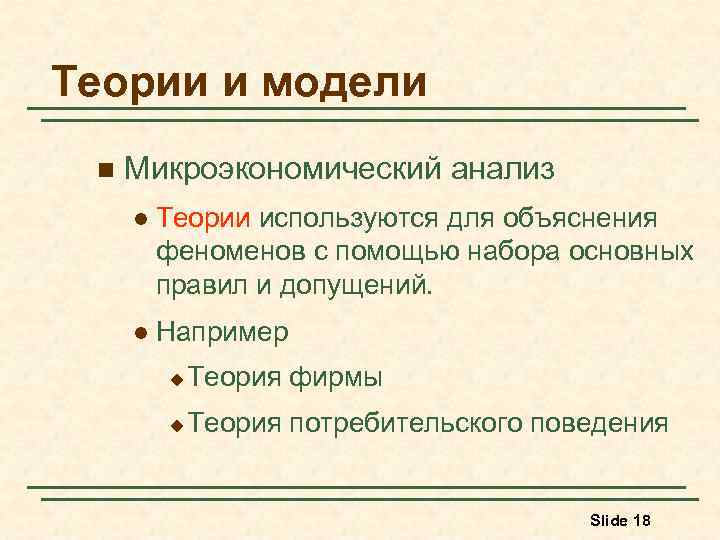 Теории и модели

Микроэкономический анализ

Теории используются для объяснения феноменов с помощью набора основных правил и допущений.

Например

Теория фирмы

Теория потребительского поведения

Slide 18